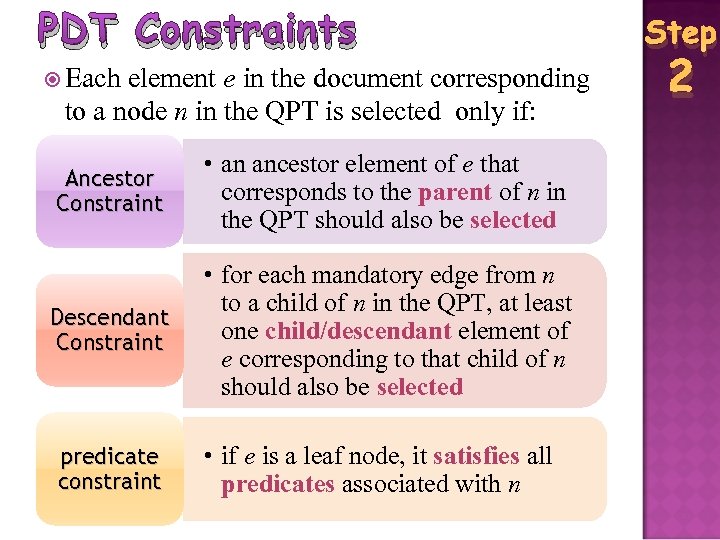 PDT Constraints

Step 2

Each element $e$ in the document corresponding to a node $n$ in the QPT is selected only if:

Ancestor Constraint

• an ancestor element of $e$ that corresponds to the parent of $n$ in the QPT should also be selected

Descendant Constraint

• for each mandatory edge from $n$ to a child of $n$ in the QPT, at least one child/descendant element of $e$ corresponding to that child of $n$ should also be selected

predicate constraint

• if $e$ is a leaf node, it satisfies all predicates associated with $n$